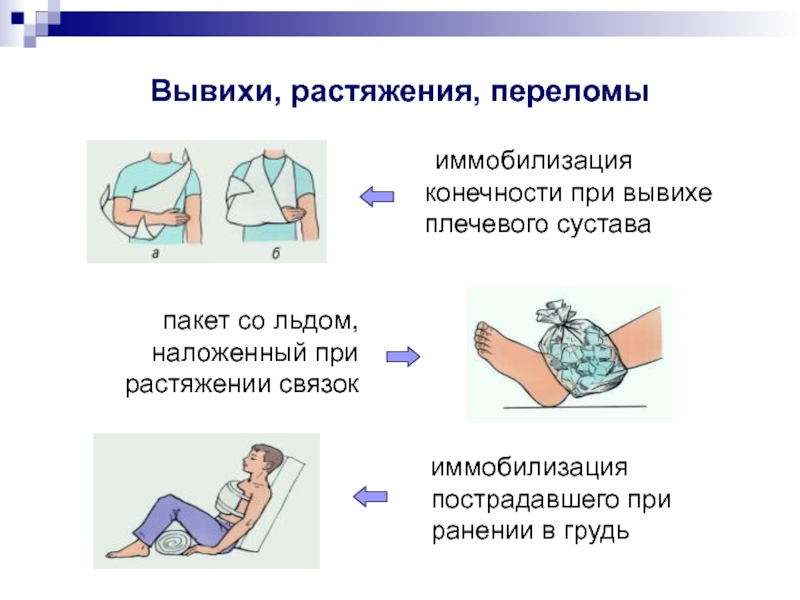 Вывихи, растяжения, переломы

а б

иммобилизация конечности при вывихе плечевого сустава

пакет со льдом, наложенный при растяжении связок

иммобилизация пострадавшего при ранении в грудь